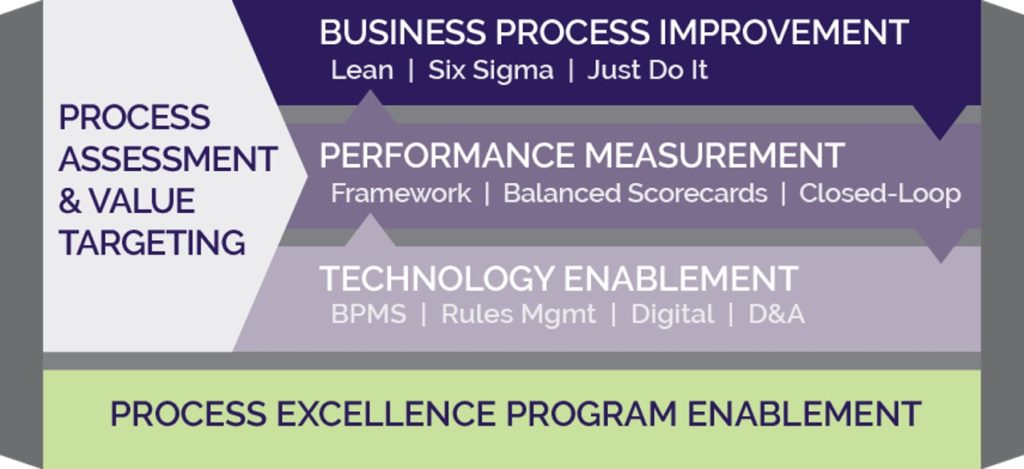 PROCESS ASSESSMENT & VALUE TARGETING

BUSINESS PROCESS IMPROVEMENT
Lean | Six Sigma | Just Do It

PERFORMANCE MEASUREMENT
Framework | Balanced Scorecards | Closed-Loop

TECHNOLOGY ENABLEMENT
BPMS | Rules Mgmt | Digital | D&A

PROCESS EXCELLENCE PROGRAM ENABLEMENT